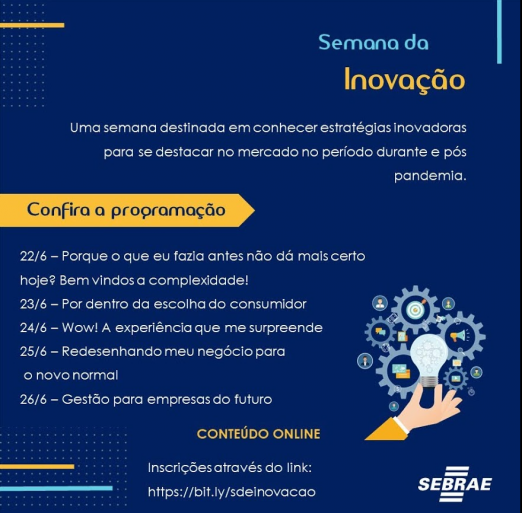 Semana da
Inovação

Uma semana destinada em conhecer estratégias inovadoras para se destacar no mercado no período durante e pós pandemia.

Confira a programação

22/6 – Porque o que eu fazia antes não dá mais certo hoje? Bem vindos a complexidade!
23/6 – Por dentro da escolha do consumidor
24/6 – Wow! A experiência que me surpreende
25/6 – Redesenhando meu negócio para o novo normal
26/6 – Gestão para empresas do futuro

CONTEÚDO ONLINE

Inscrições através do link:
https://bit.ly/sdeinovacao

SEBRAE